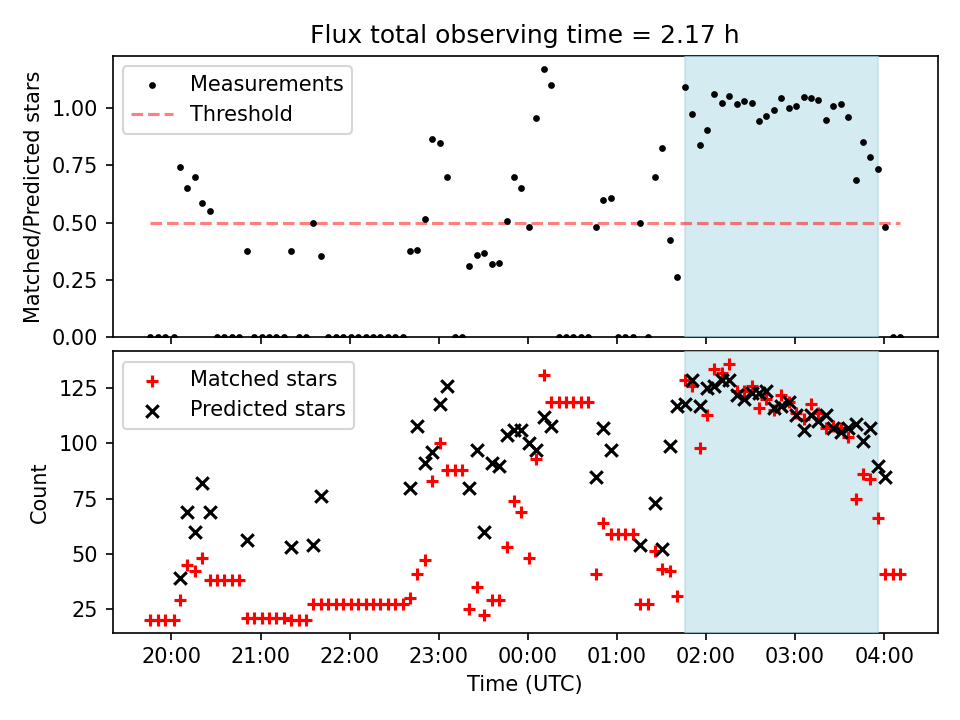 Flux total observing time = 2.17 h

Measurements
Threshold

Matched/Predicted stars

1.00
0.75
0.50
0.25
0.00

Matched stars
Predicted stars

Count

125
100
75
50
25

20:00 21:00 22:00 23:00 00:00 01:00 02:00 03:00 04:00

Time (UTC)